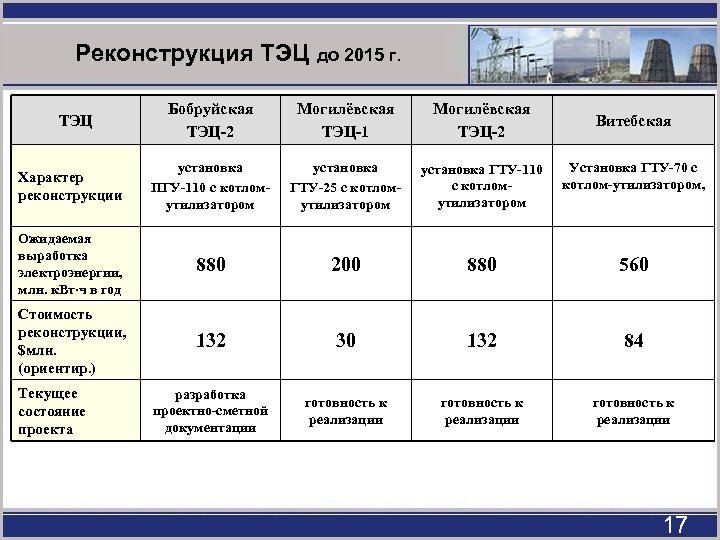 Реконструкция ТЭЦ до 2015 г.

| ТЭЦ | Бобруйская ТЭЦ-2 | Могилёвская ТЭЦ-1 | Могилёвская ТЭЦ-2 | Витебская |
|---|---|---|---|---|
| Характер реконструкции | установка ПГУ-110 с котлом-утилизатором | установка ГТУ-25 с котлом-утилизатором | установка ГТУ-110 с котлом-утилизатором | Установка ГТУ-70 с котлом-утилизатором, |
| Ожидаемая выработка электроэнергии, млн. кВт·ч в год | 880 | 200 | 880 | 560 |
| Стоимость реконструкции, $млн. (ориентир.) | 132 | 30 | 132 | 84 |
| Текущее состояние проекта | разработка проектно-сметной документации | готовность к реализации | готовность к реализации | готовность к реализации |

17